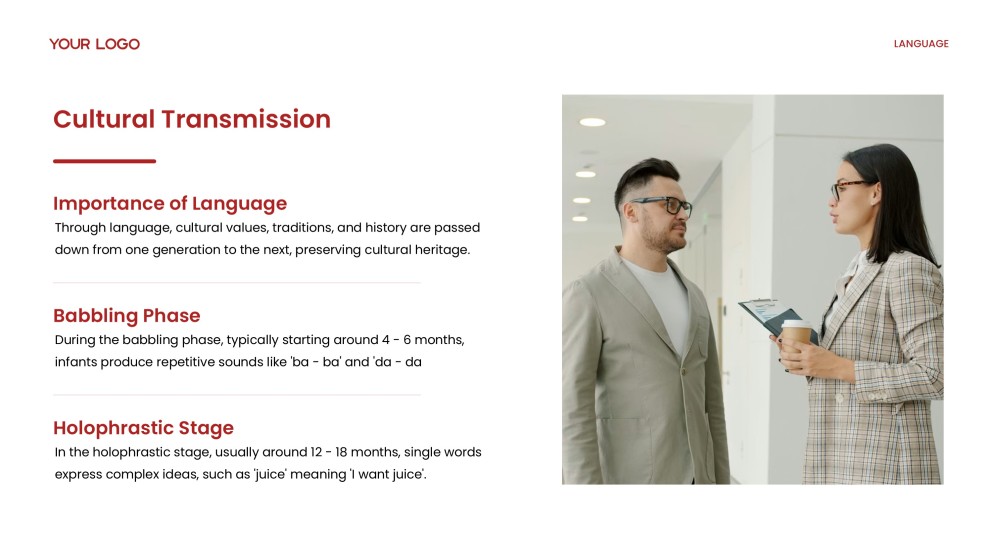 YOUR LOGO

LANGUAGE

Cultural Transmission

Importance of Language
Through language, cultural values, traditions, and history are passed down from one generation to the next, preserving cultural heritage.

Babbling Phase
During the babbling phase, typically starting around 4 - 6 months, infants produce repetitive sounds like 'ba - ba' and 'da - da

Holophrastic Stage
In the holophrastic stage, usually around 12 - 18 months, single words express complex ideas, such as 'juice' meaning 'I want juice'.